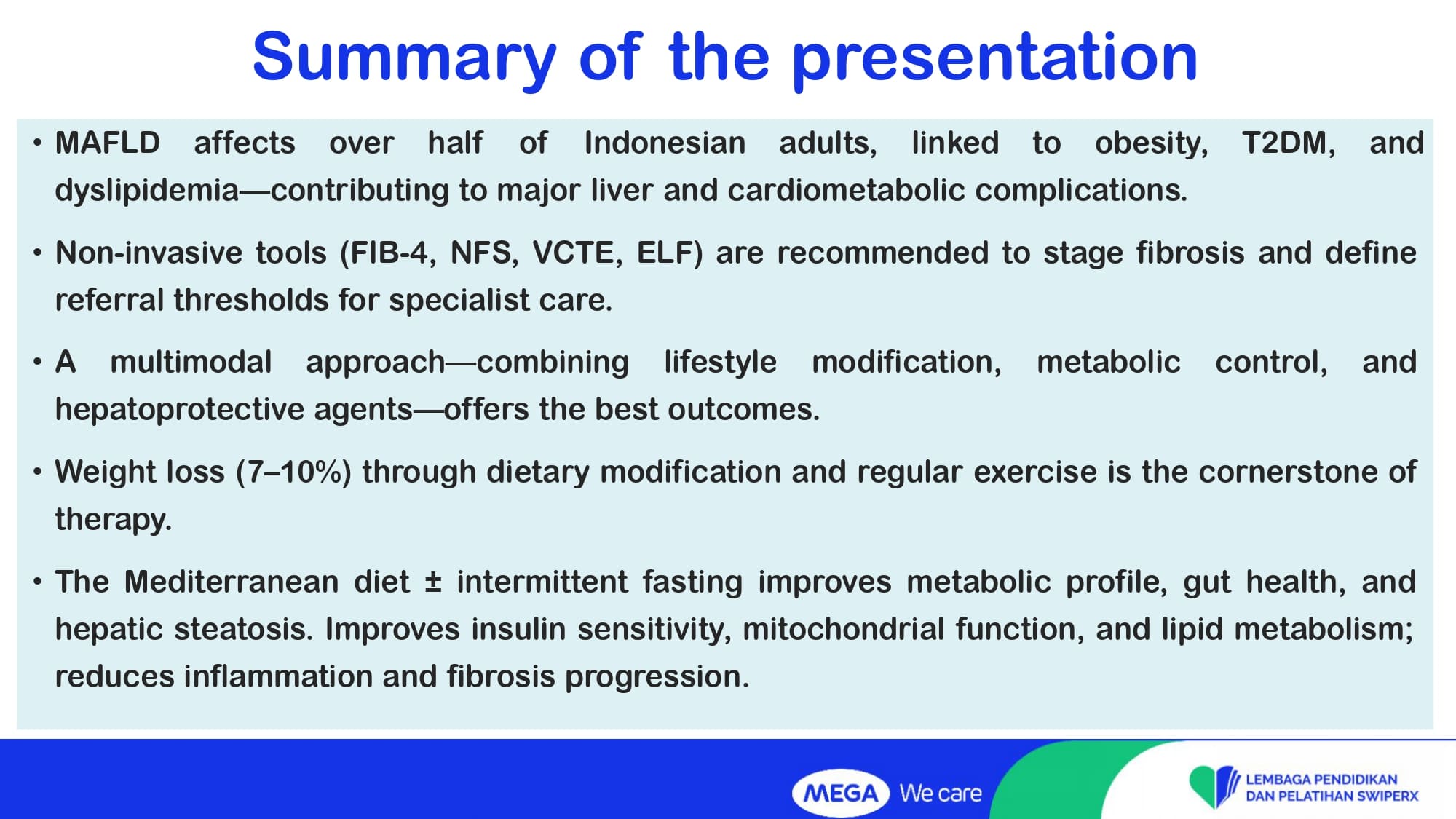 Summary of the presentation

• MAFLD affects over half of Indonesian adults, linked to obesity, T2DM, and dyslipidemia—contributing to major liver and cardiometabolic complications.

• Non-invasive tools (FIB-4, NFS, VCTE, ELF) are recommended to stage fibrosis and define referral thresholds for specialist care.

• A multimodal approach—combining lifestyle modification, metabolic control, and hepatoprotective agents—offers the best outcomes.

• Weight loss (7–10%) through dietary modification and regular exercise is the cornerstone of therapy.

• The Mediterranean diet ± intermittent fasting improves metabolic profile, gut health, and hepatic steatosis. Improves insulin sensitivity, mitochondrial function, and lipid metabolism; reduces inflammation and fibrosis progression.

MEGA We care

LEMBAGA PENDIDIKAN DAN PELATIHAN SWIPERX